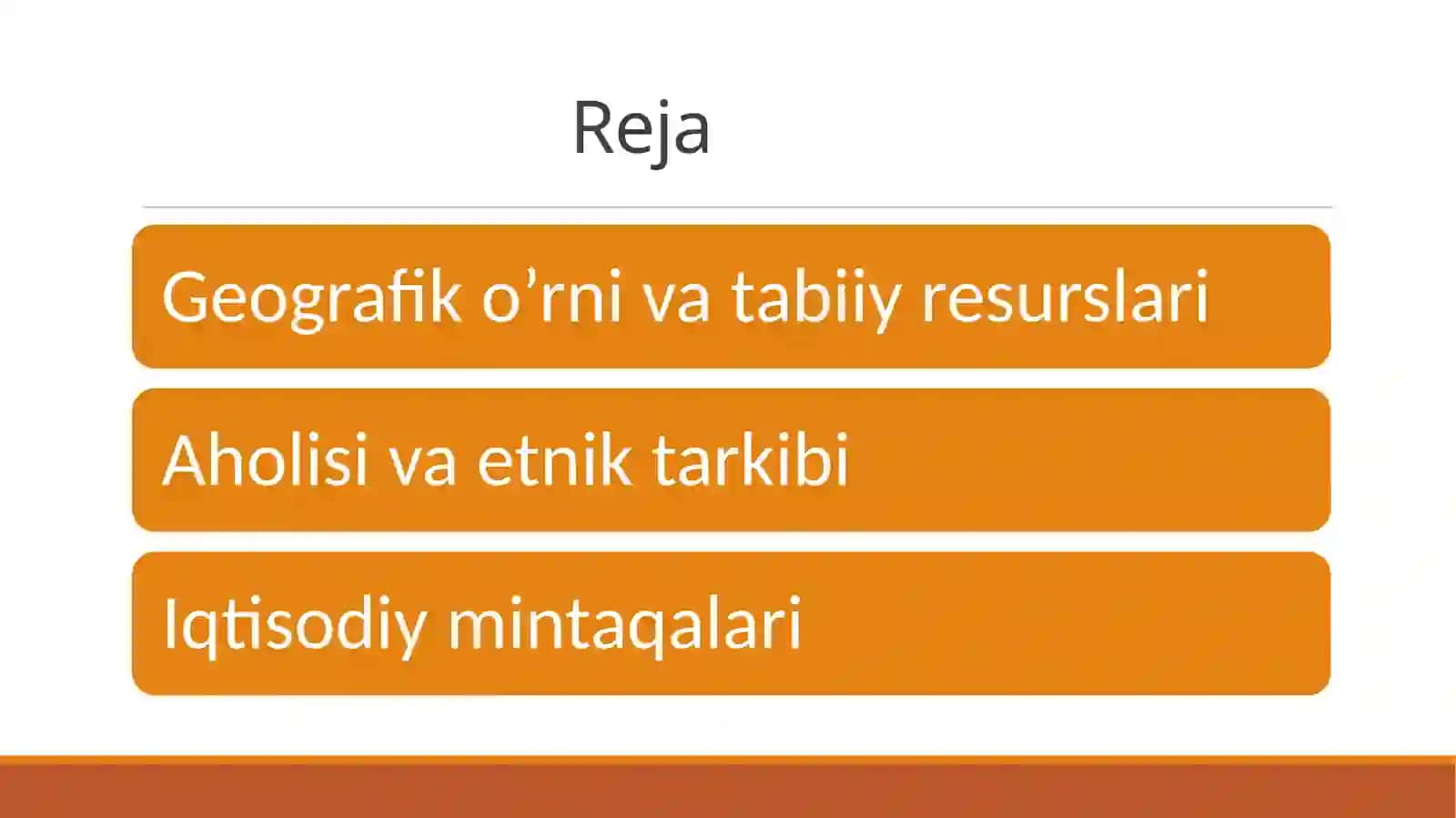 Reja

Geografik o’rni va tabiiy resurslari

Aholisi va etnik tarkibi

Iqtisodiy mintaqalari